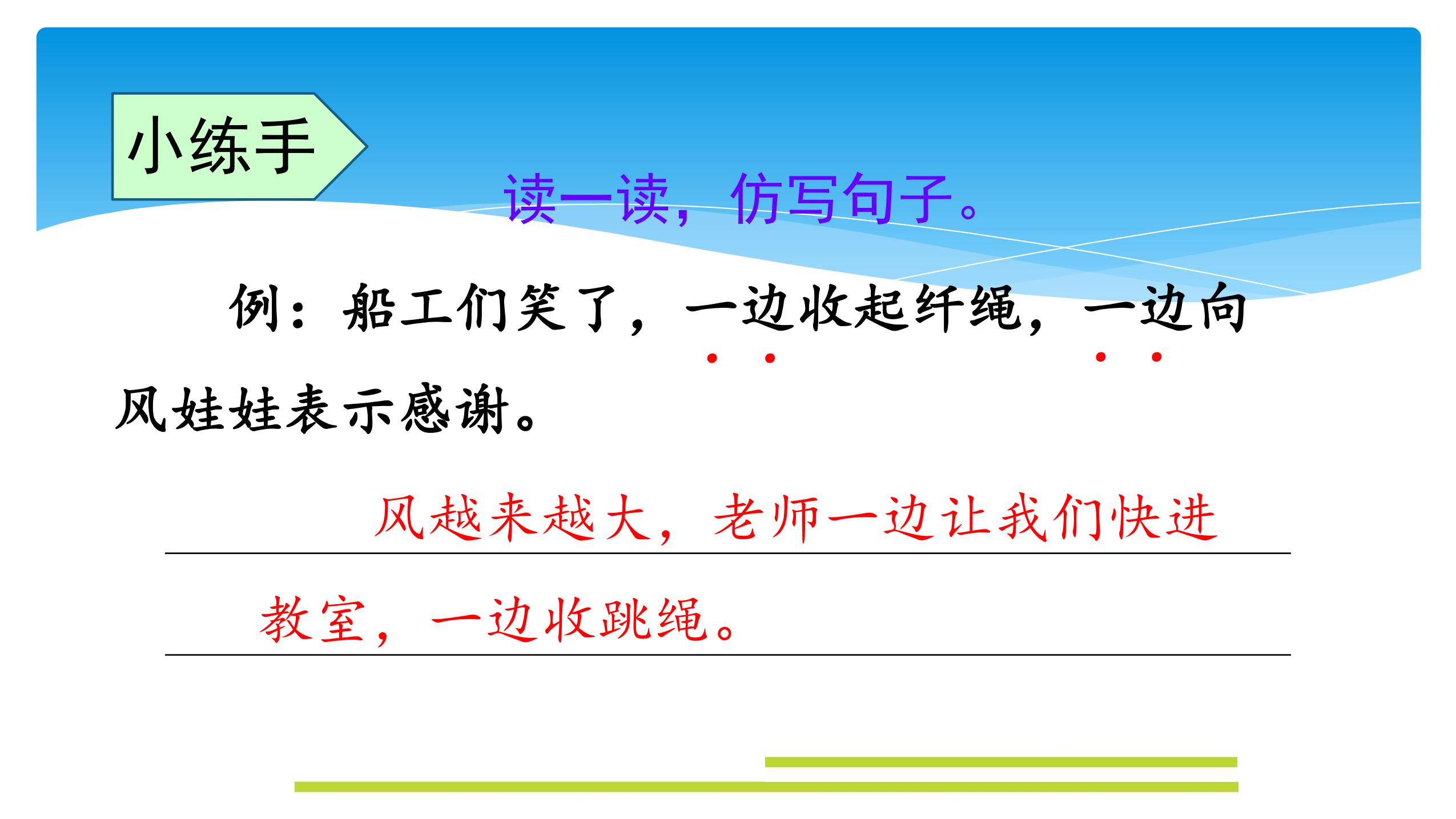 小练手

读一读，仿写句子。

例：船工们笑了，一边收起纤绳，一边向风娃娃表示感谢。

风越来越大，老师一边让我们快进教室，一边收跳绳。